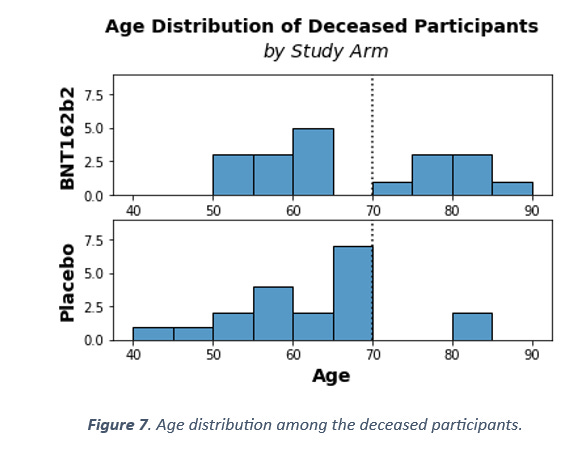 Age Distribution of Deceased Participants
by Study Arm

BNT162b2
7.5
5.0
2.5
0.0
40 50 60 70 80 90

Placebo
7.5
5.0
2.5
0.0
40 50 60 70 80 90
Age

Figure 7. Age distribution among the deceased participants.